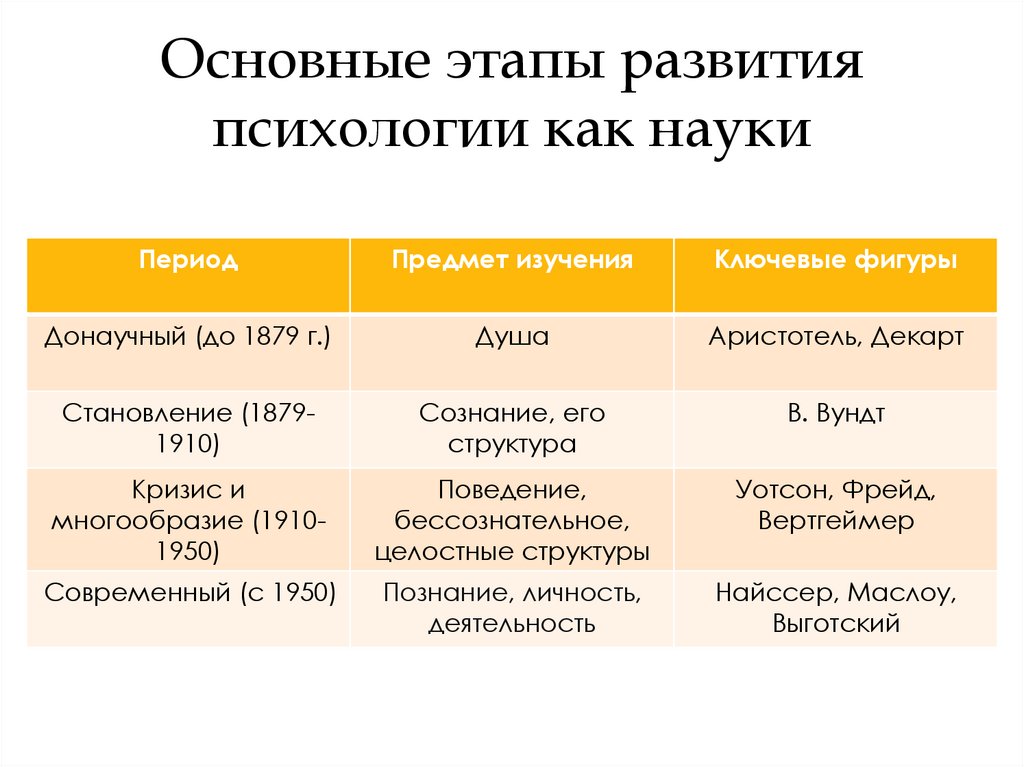 Основные этапы развития психологии как науки

| Период | Предмет изучения | Ключевые фигуры |
|---|---|---|
| Донаучный (до 1879 г.) | Душа | Аристотель, Декарт |
| Становление (1879-1910) | Сознание, его структура | В. Вундт |
| Кризис и многообразие (1910-1950) | Поведение, бессознательное, целостные структуры | Уотсон, Фрейд, Вертгеймер |
| Современный (с 1950) | Познание, личность, деятельность | Найссер, Маслоу, Выготский |